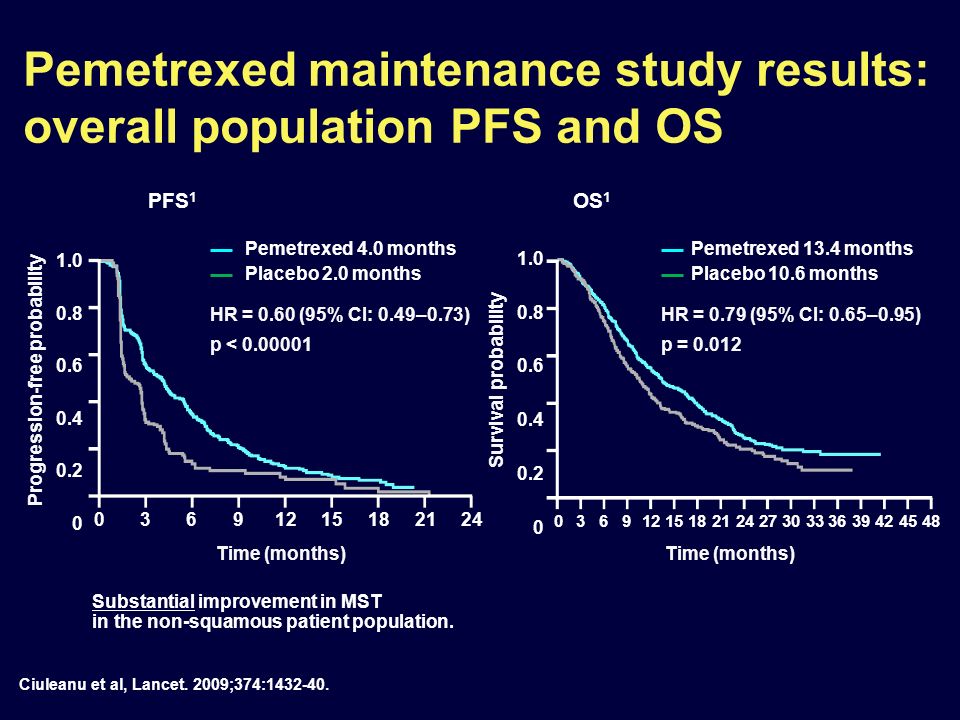 Pemetrexed maintenance study results: overall population PFS and OS

PFS$^1$

Pemetrexed 4.0 months
Placebo 2.0 months

HR = 0.60 (95% CI: 0.49–0.73)
p < 0.00001

Progression-free probability

1.0
0.8
0.6
0.4
0.2
0

0 3 6 9 12 15 18 21 24

Time (months)

OS$^1$

Pemetrexed 13.4 months
Placebo 10.6 months

HR = 0.79 (95% CI: 0.65–0.95)
p = 0.012

Survival probability

1.0
0.8
0.6
0.4
0.2
0

0 3 6 9 12 15 18 21 24 27 30 33 36 39 42 45 48

Time (months)

Substantial improvement in MST in the non-squamous patient population.

Ciuleanu et al, Lancet. 2009;374:1432-40.